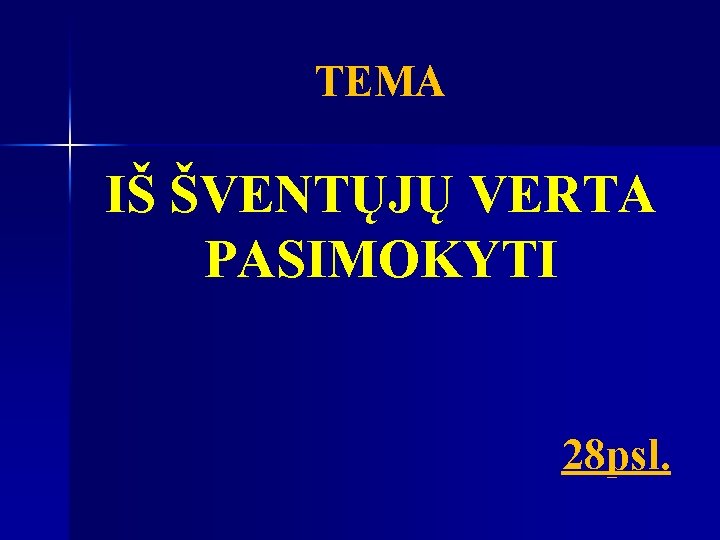 TEMA

IŠ ŠVENTŲJŲ VERTA PASIMOKYTI

28psl.